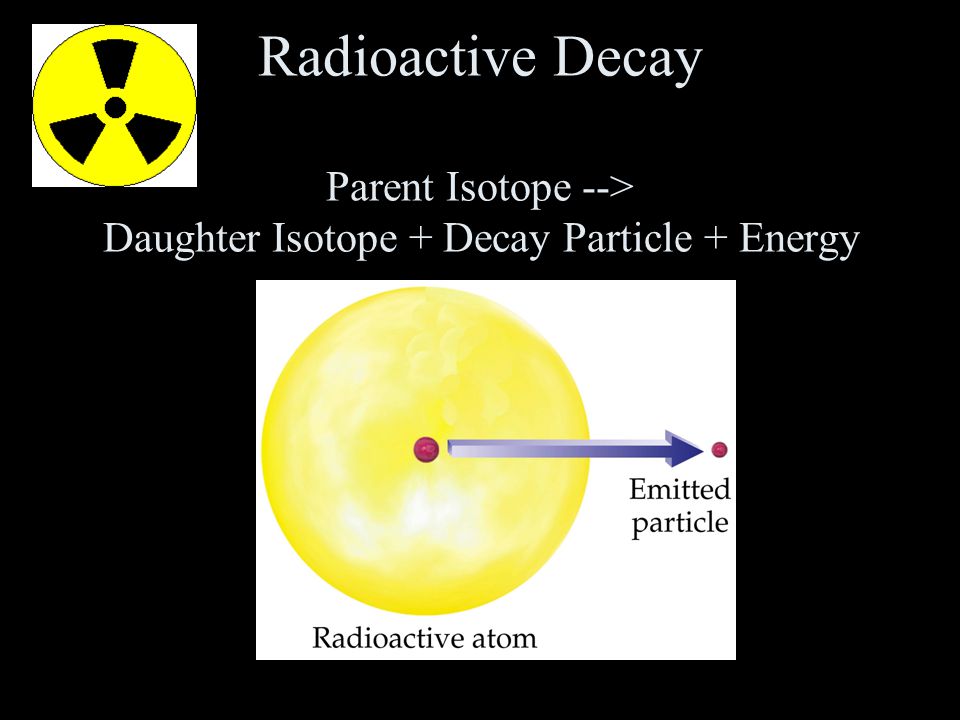 Radioactive Decay

Parent Isotope -->
Daughter Isotope + Decay Particle + Energy

Emitted particle

Radioactive atom